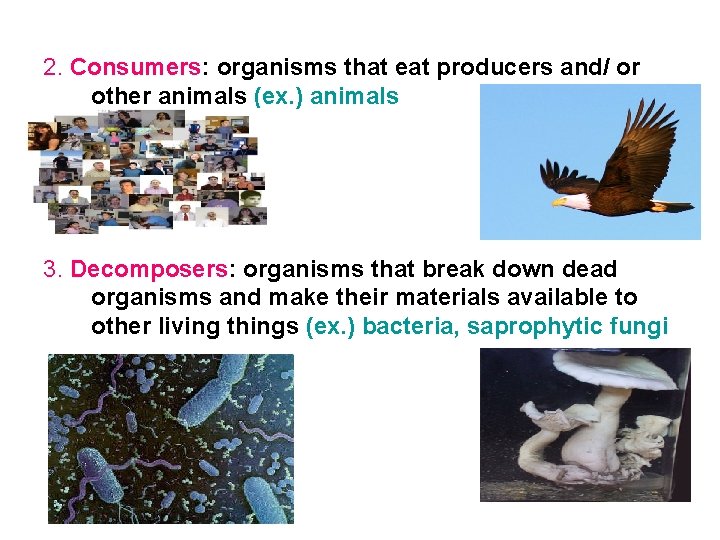 2. Consumers: organisms that eat producers and/ or other animals (ex.) animals

3. Decomposers: organisms that break down dead organisms and make their materials available to other living things (ex.) bacteria, saprophytic fungi